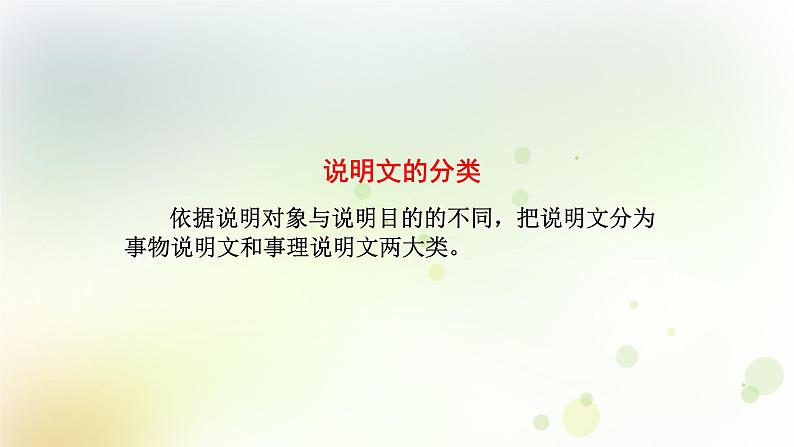 说明文的分类

依据说明对象与说明目的的不同，把说明文分为事物说明文和事理说明文两大类。